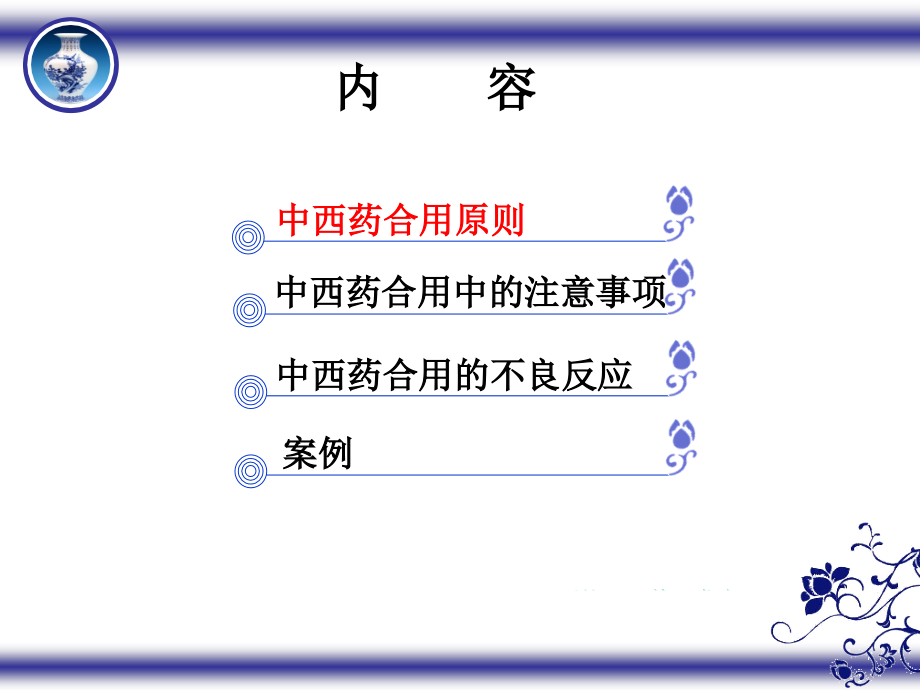 内　容

中西药合用原则

中西药合用中的注意事项

中西药合用的不良反应

案例